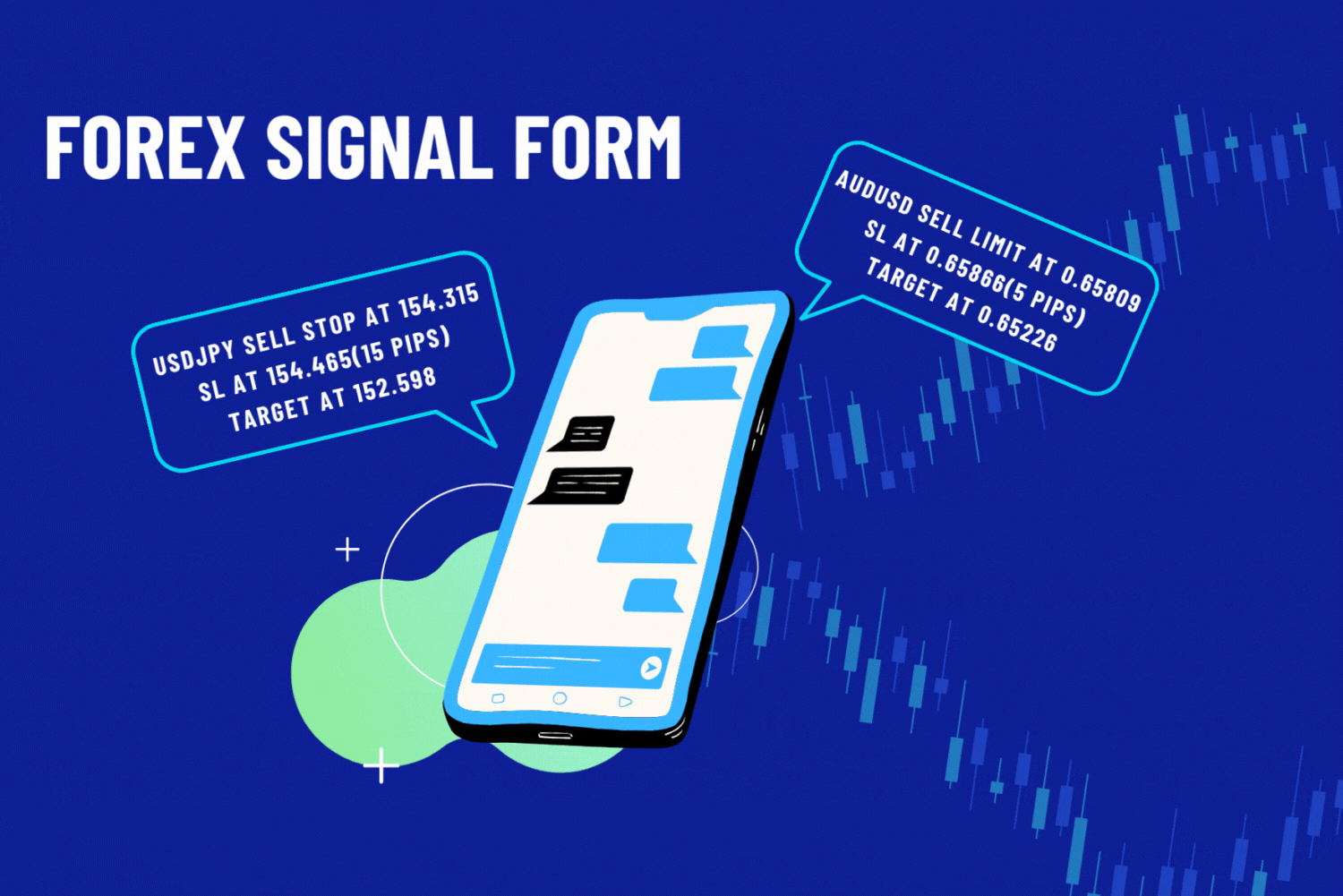 FOREX SIGNAL FORM

USDJPY SELL STOP AT 154.315
SL AT 154.465(15 PIPS)
TARGET AT 152.598

AUDUSD SELL LIMIT AT 0.65809
SL AT 0.65866(5 PIPS)
TARGET AT 0.65226